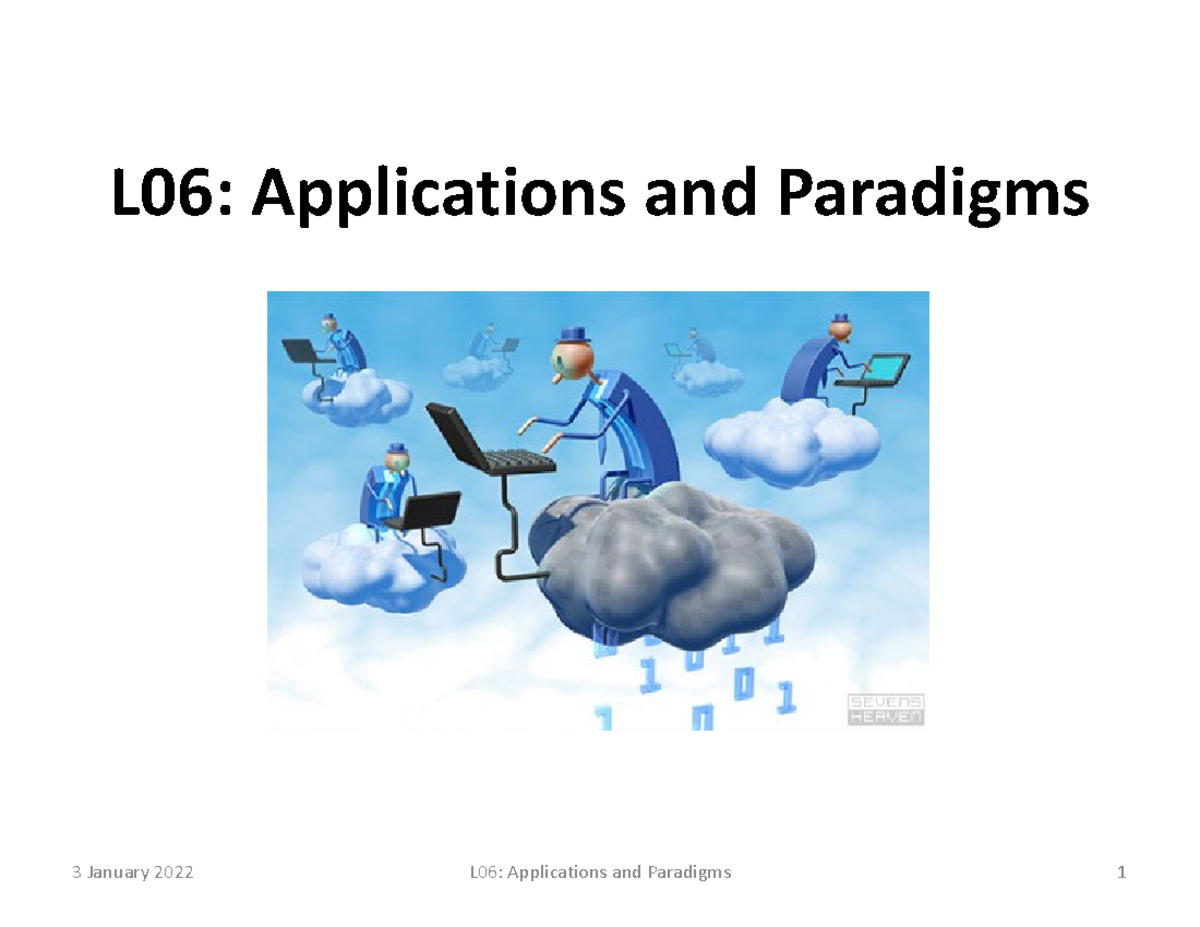 L06: Applications and Paradigms

SEVENS HEAVEN

3 January 2022

L06: Applications and Paradigms

1